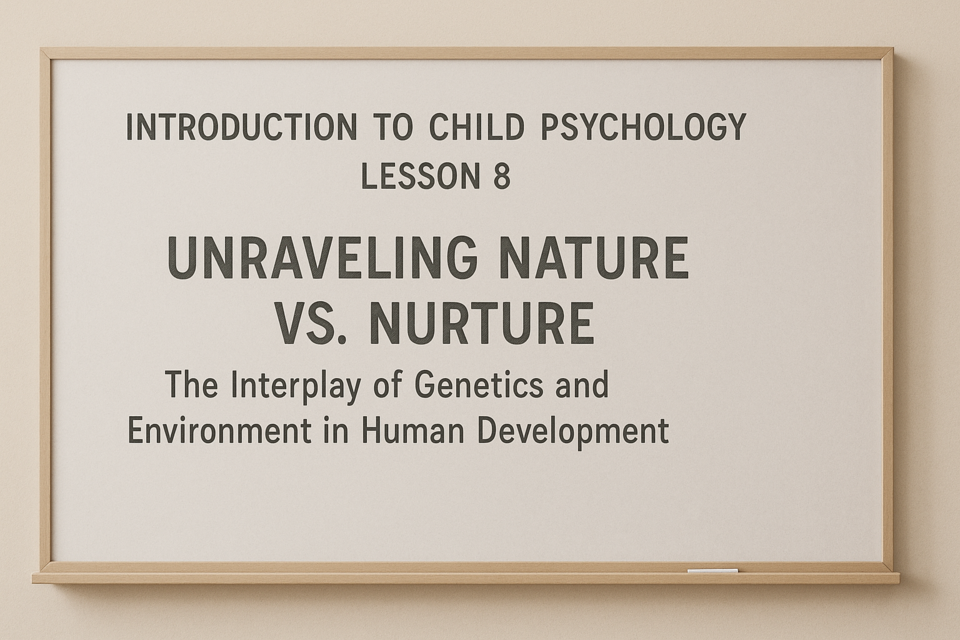 INTRODUCTION TO CHILD PSYCHOLOGY
LESSON 8

UNRAVELING NATURE VS. NURTURE

The Interplay of Genetics and Environment in Human Development